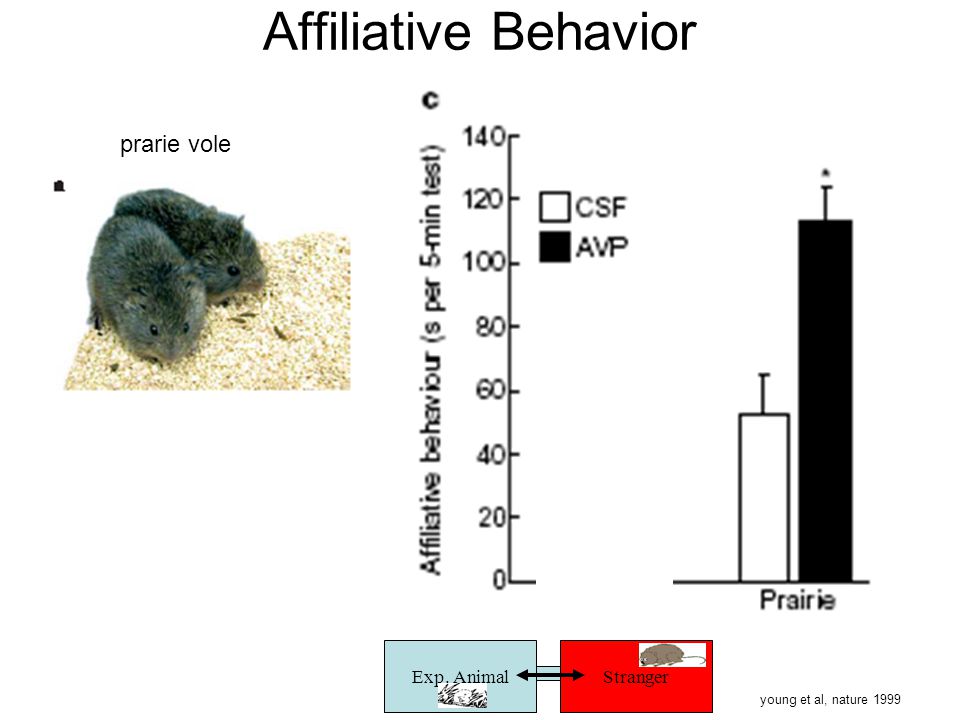 Affiliative Behavior

prarie vole

a

c

Affiliative behaviour (s per 5-min test)

140
120
100
80
60
40
20
0

CSF
AVP

*

Prairie

Exp. Animal

Stranger

young et al, nature 1999